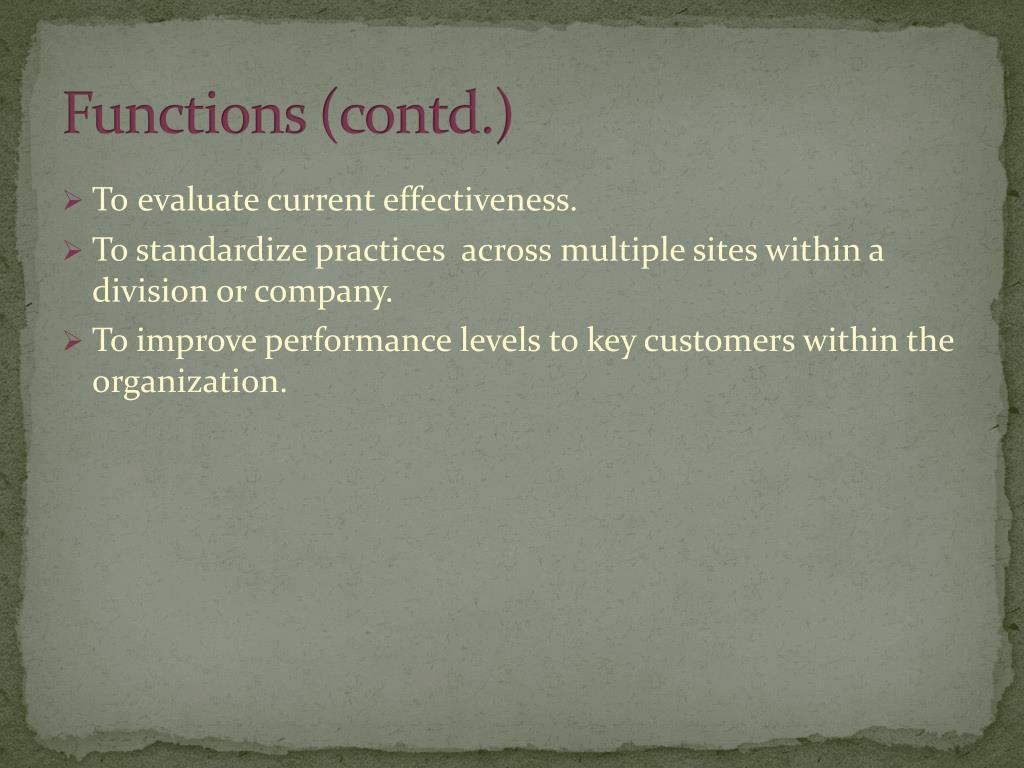 Functions (contd.)

➢ To evaluate current effectiveness.

➢ To standardize practices  across multiple sites within a division or company.

➢ To improve performance levels to key customers within the organization.